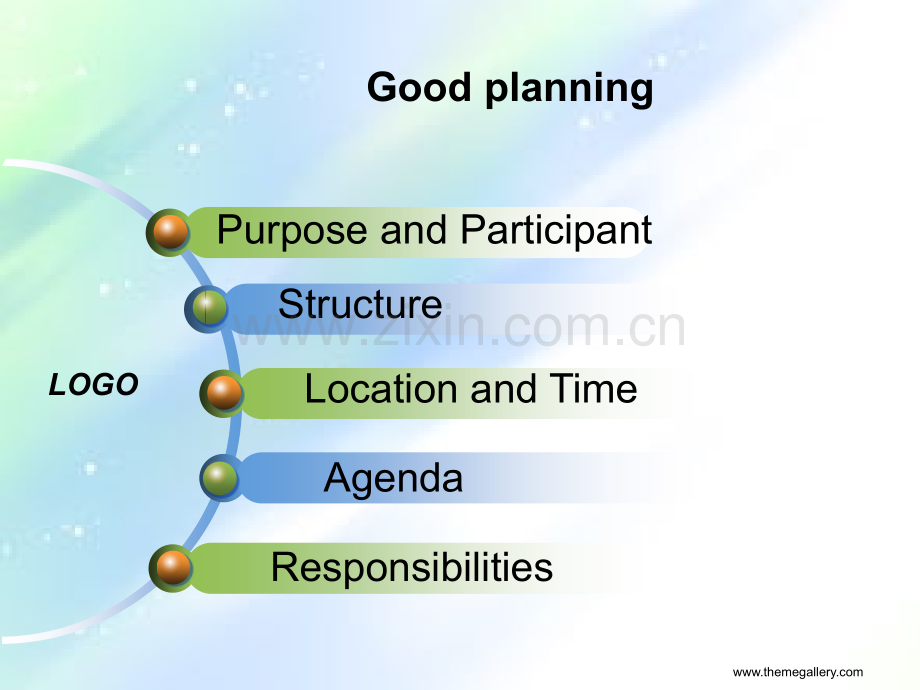 Good planning

Purpose and Participant

Structure

www.zixin.com.cn

LOGO

Location and Time

Agenda

Responsibilities

www.themegallery.com